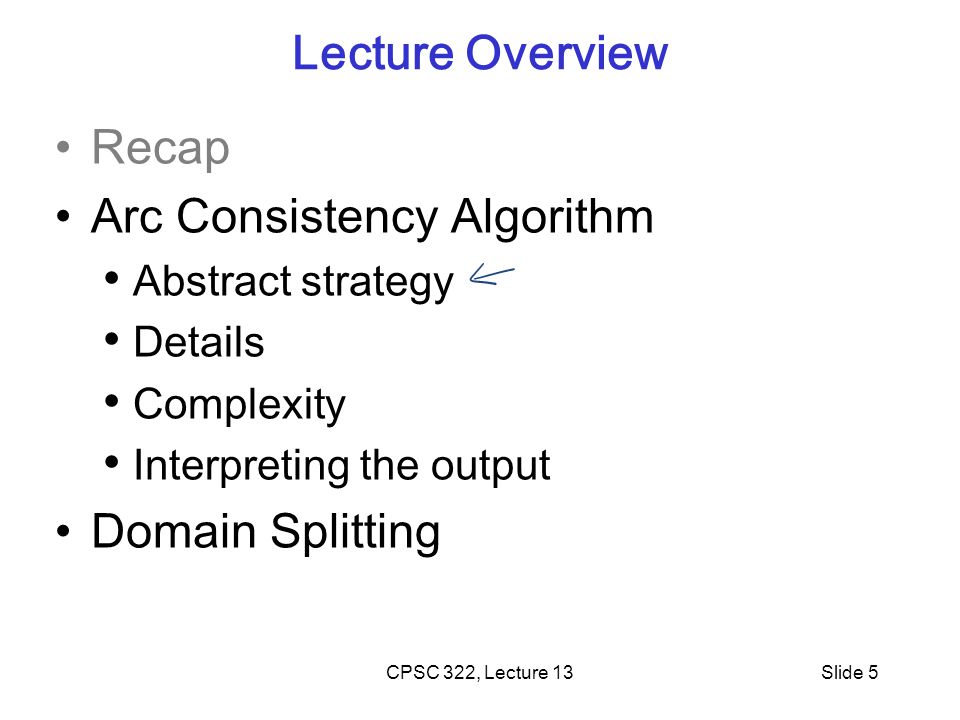 Lecture Overview

• Recap
• Arc Consistency Algorithm
  • Abstract strategy
  • Details
  • Complexity
  • Interpreting the output
• Domain Splitting

CPSC 322, Lecture 13

Slide 5